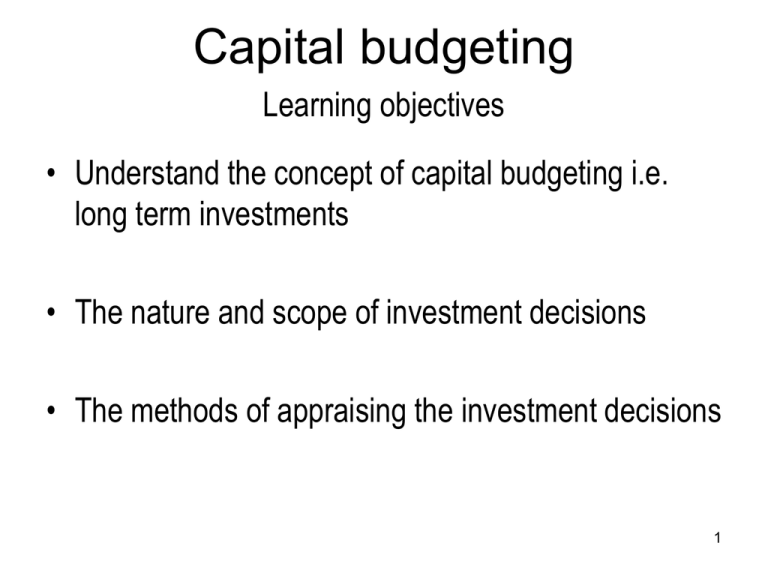 Capital budgeting

Learning objectives

• Understand the concept of capital budgeting i.e. long term investments

• The nature and scope of investment decisions

• The methods of appraising the investment decisions

1